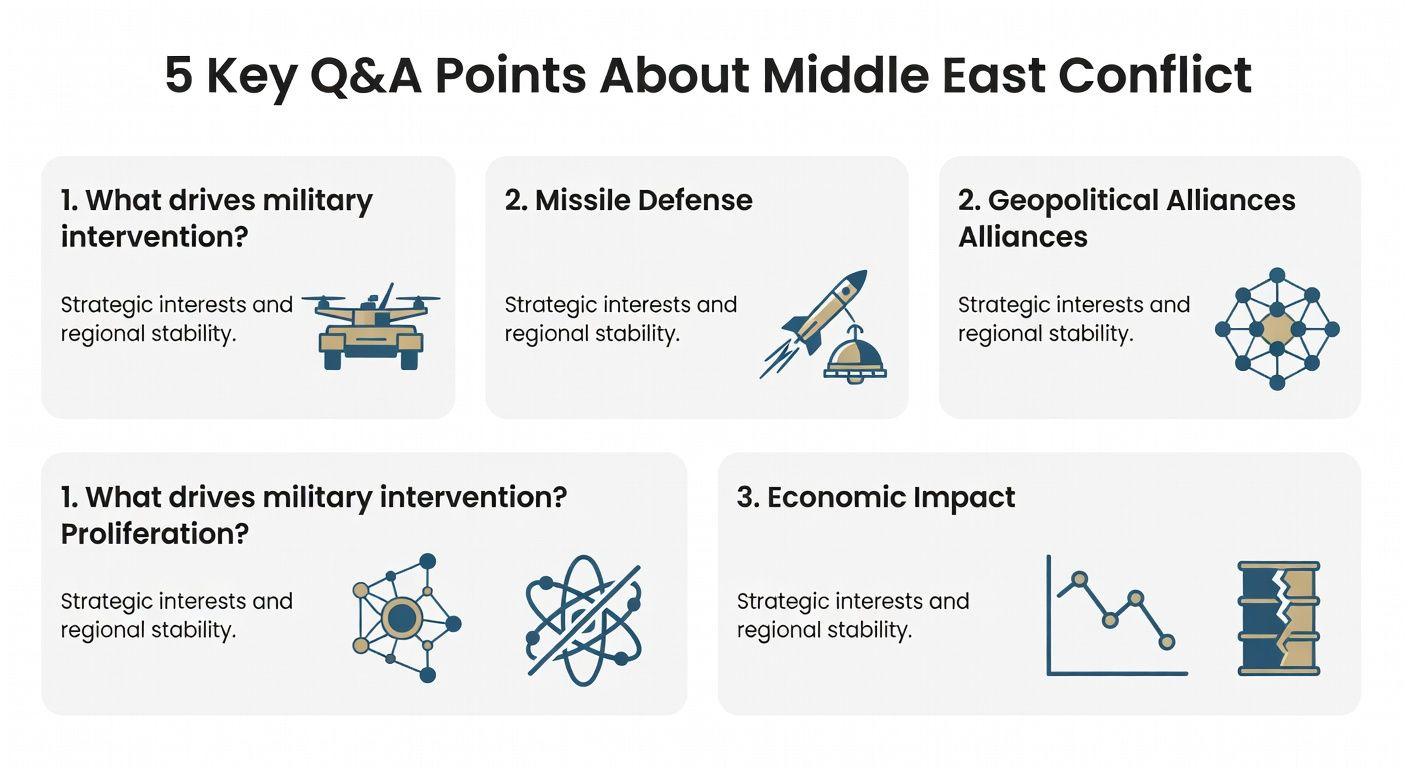 5 Key Q&A Points About Middle East Conflict

1. What drives military intervention?

Strategic interests and regional stability.

2. Missile Defense

Strategic interests and regional stability.

2. Geopolitical Alliances Alliances

Strategic interests and regional stability.

1. What drives military intervention? Proliferation?

Strategic interests and regional stability.

3. Economic Impact

Strategic interests and regional stability.